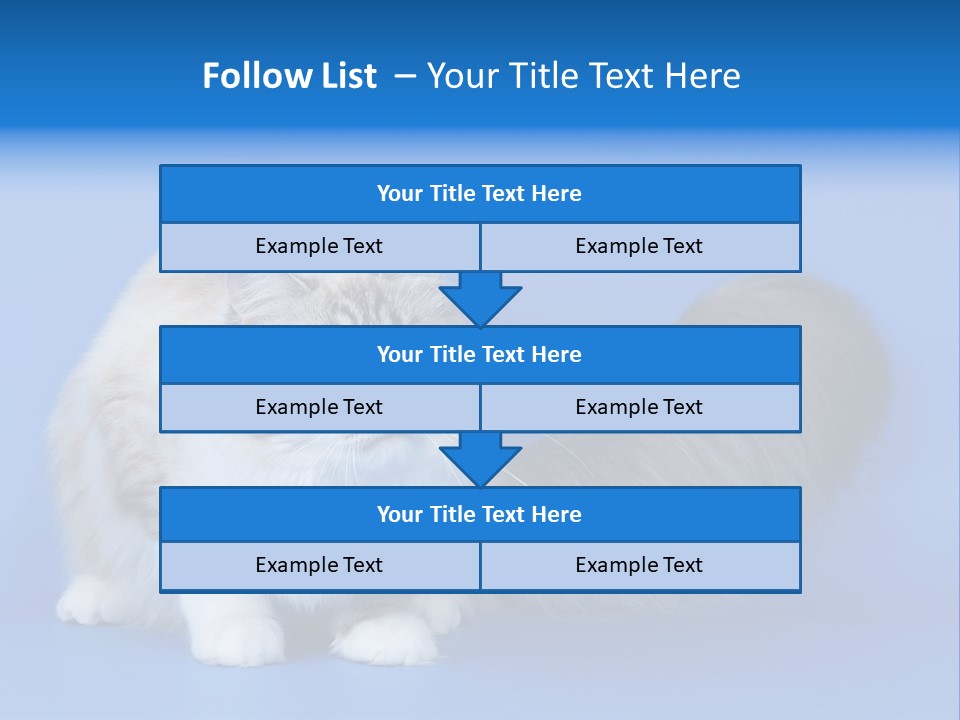 Follow List – Your Title Text Here

Your Title Text Here

Example Text

Example Text

Your Title Text Here

Example Text

Example Text

Your Title Text Here

Example Text

Example Text